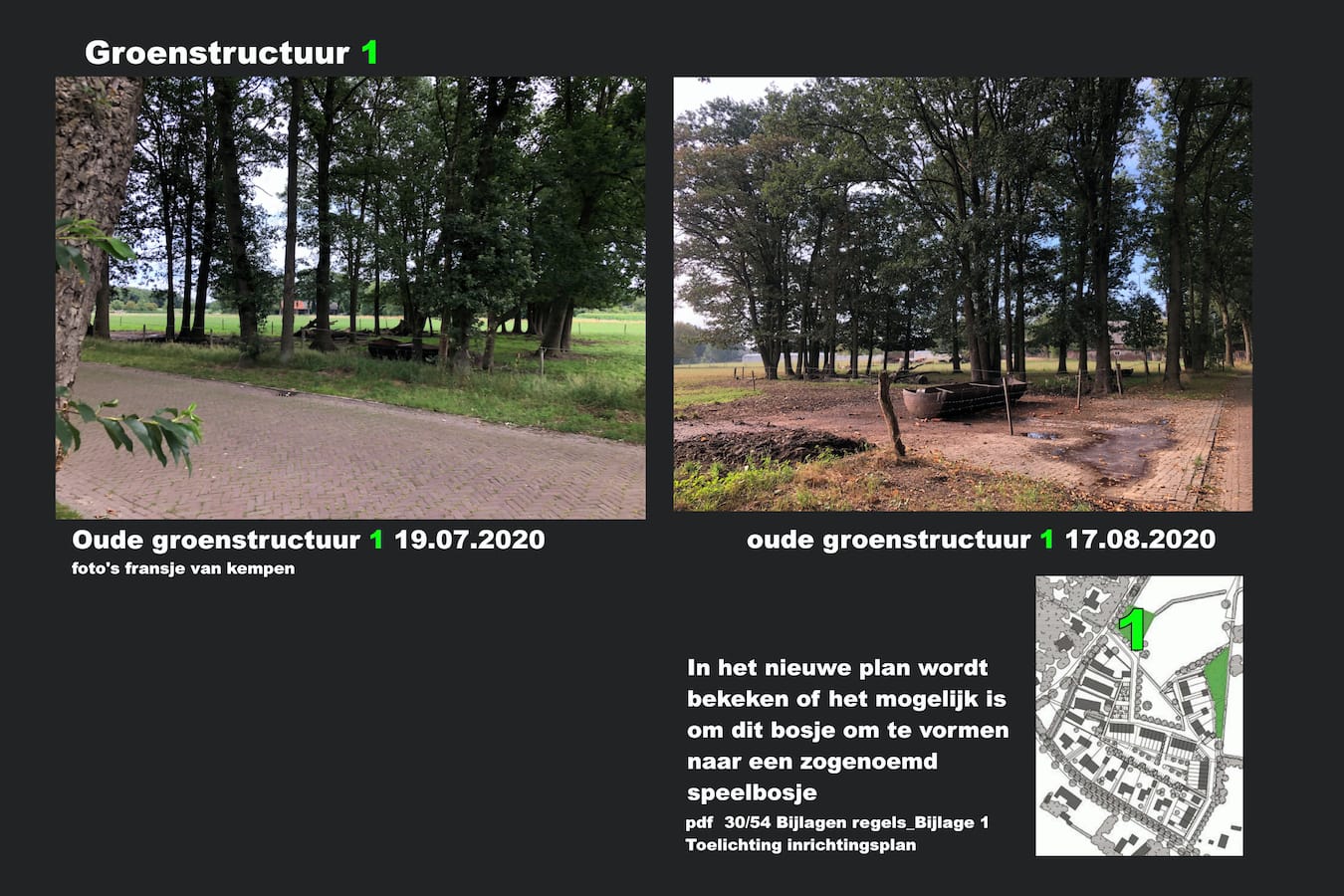 Groenstructuur 1

Oude groenstructuur 1 19.07.2020
foto's fransje van kempen

oude groenstructuur 1 17.08.2020

In het nieuwe plan wordt bekeken of het mogelijk is om dit bosje om te vormen naar een zogenoemd speelbosje
pdf 30/54 Bijlagen regels_Bijlage 1 Toelichting inrichtingsplan

1